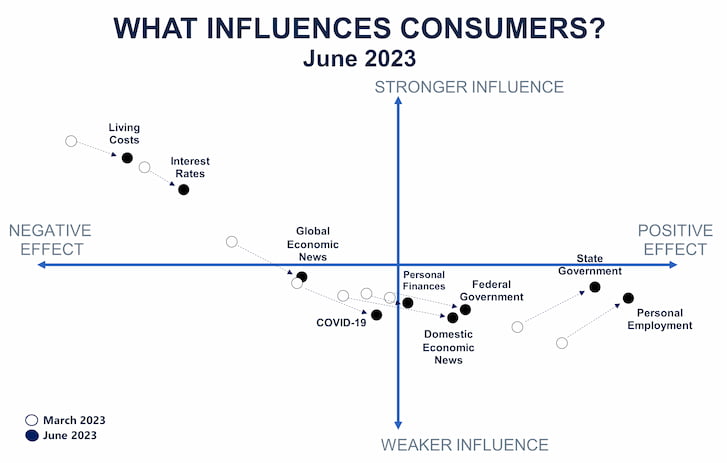 WHAT INFLUENCES CONSUMERS?
June 2023

STRONGER INFLUENCE

Living Costs

Interest Rates

NEGATIVE EFFECT

Global Economic News

POSITIVE EFFECT

State Government

Personal Finances

Federal Government

Personal Employment

COVID-19

Domestic Economic News

March 2023
June 2023

WEAKER INFLUENCE